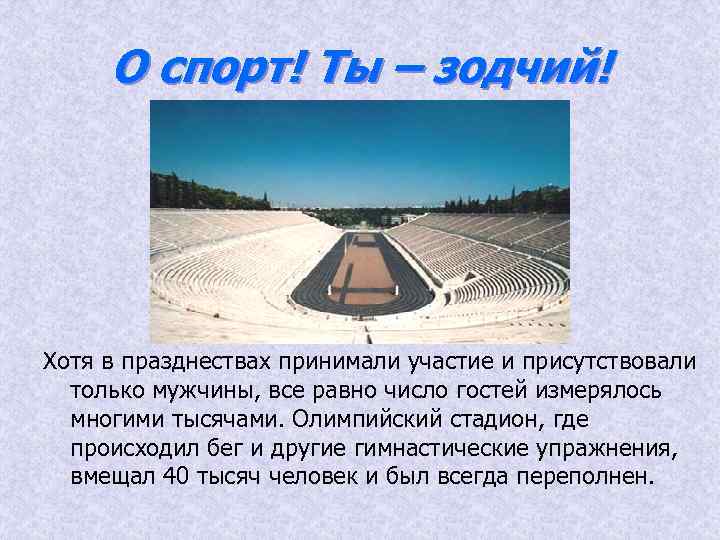 О спорт! Ты – зодчий!

Хотя в празднествах принимали участие и присутствовали только мужчины, все равно число гостей измерялось многими тысячами. Олимпийский стадион, где происходил бег и другие гимнастические упражнения, вмещал 40 тысяч человек и был всегда переполнен.